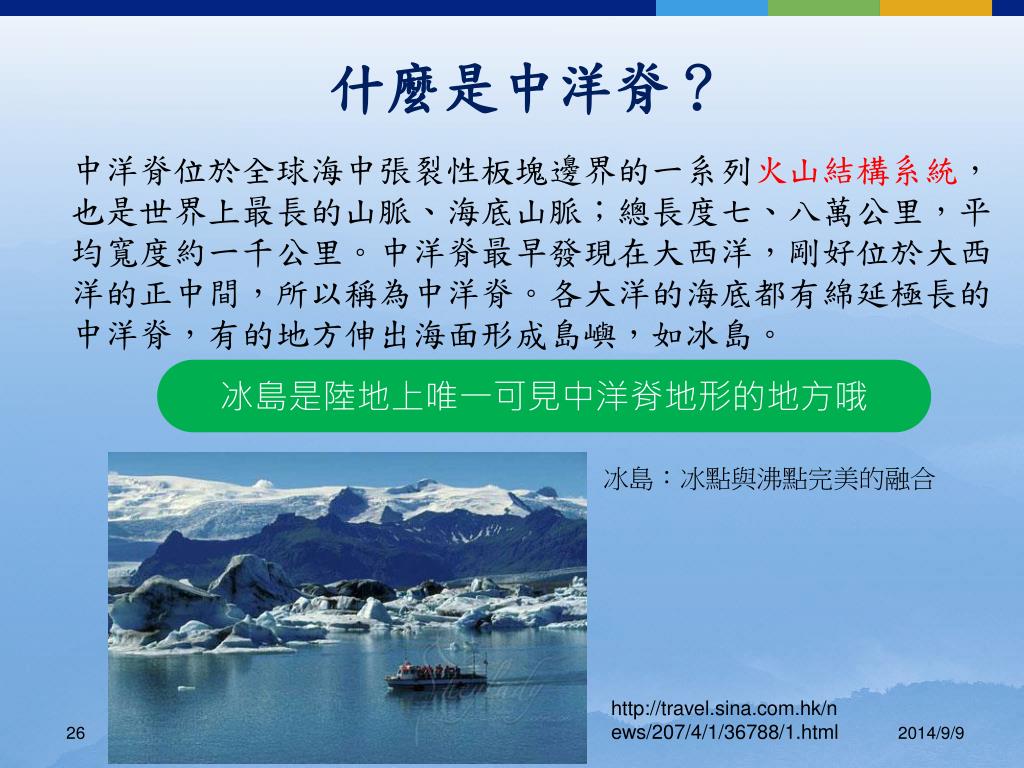 什麼是中洋脊？

中洋脊位於全球海中張裂性板塊邊界的一系列火山結構系統，也是世界上最長的山脈、海底山脈；總長度七、八萬公里，平均寬度約一千公里。中洋脊最早發現在大西洋，剛好位於大西洋的正中間，所以稱為中洋脊。各大洋的海底都有綿延極長的中洋脊，有的地方伸出海面形成島嶼，如冰島。

冰島是陸地上唯一可見中洋脊地形的地方哦

冰島：冰點與沸點完美的融合

http://travel.sina.com.hk/news/207/4/1/36788/1.html

26

2014/9/9